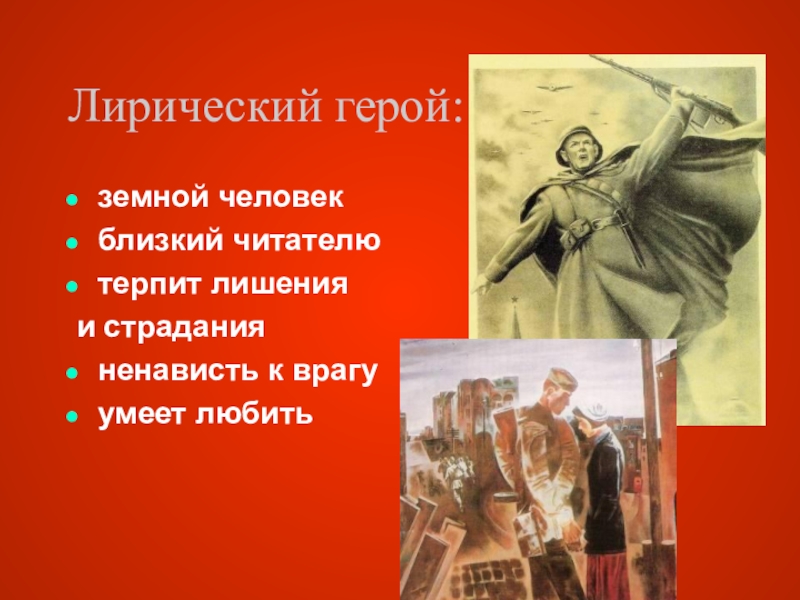 Лирический герой:

- земной человек
- близкий читателю
- терпит лишения и страдания
- ненависть к врагу
- умеет любить